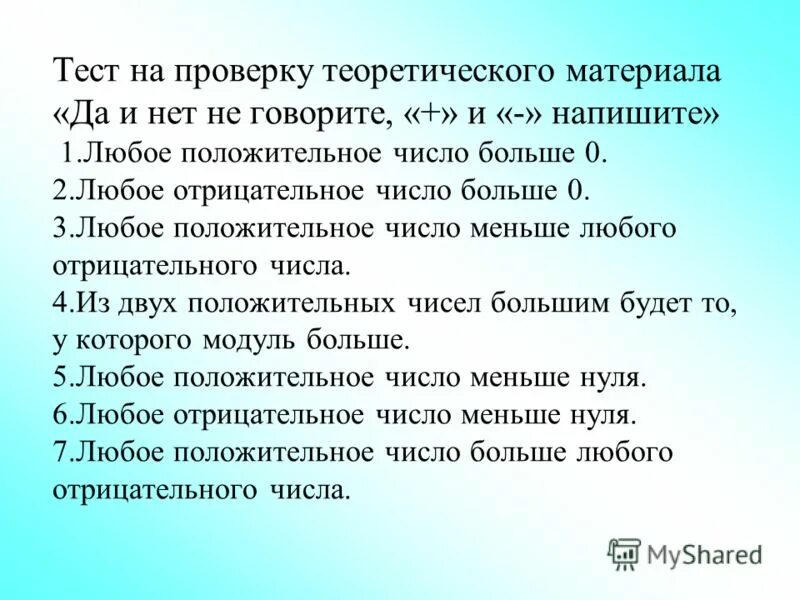 Тест на проверку теоретического материала «Да и нет не говорите, «+» и «-» напишите»
1.Любое положительное число больше 0.
2.Любое отрицательное число больше 0.
3.Любое положительное число меньше любого отрицательного числа.
4.Из двух положительных чисел большим будет то, у которого модуль больше.
5.Любое положительное число меньше нуля.
6.Любое отрицательное число меньше нуля.
7.Любое положительное число больше любого отрицательного числа.

MyShared